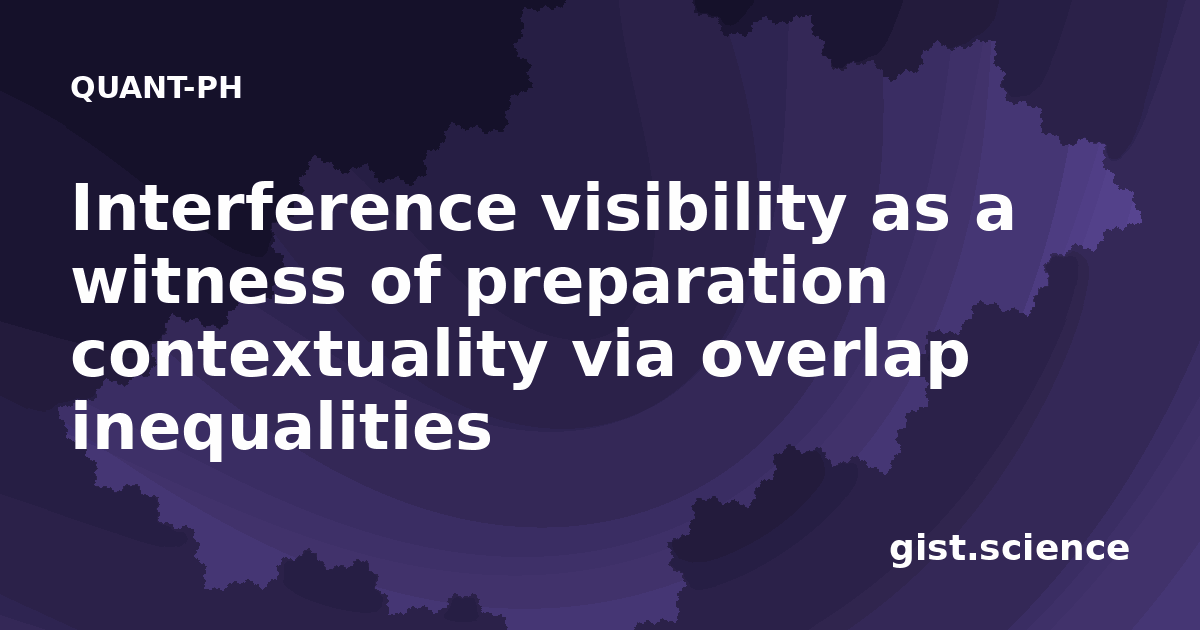 QUANT-PH

Interference visibility as a witness of preparation contextuality via overlap inequalities

gist.science